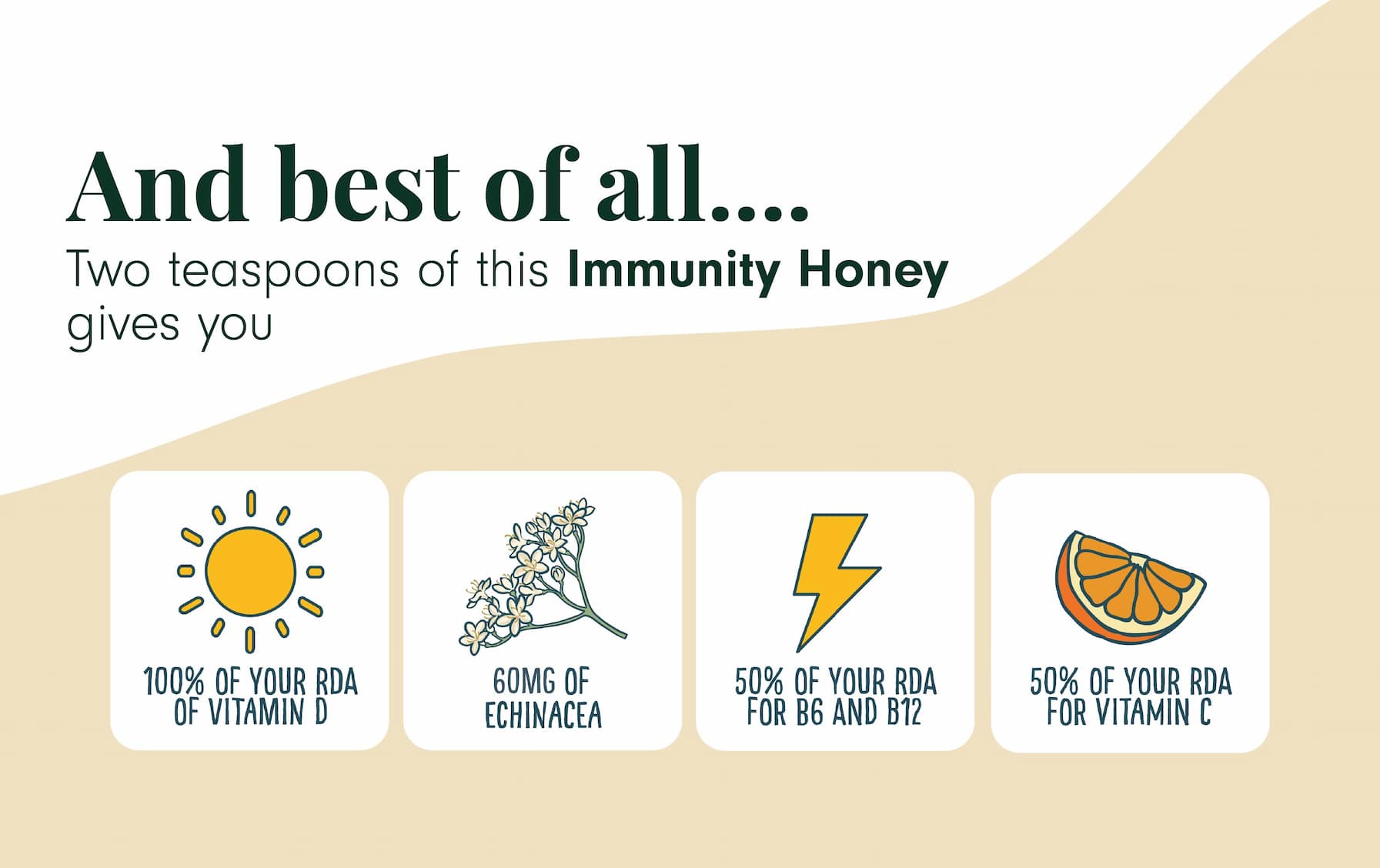 And best of all....

Two teaspoons of this Immunity Honey gives you

100% OF YOUR RDA OF VITAMIN D

60MG OF ECHINACEA

50% OF YOUR RDA FOR B6 AND B12

50% OF YOUR RDA FOR VITAMIN C